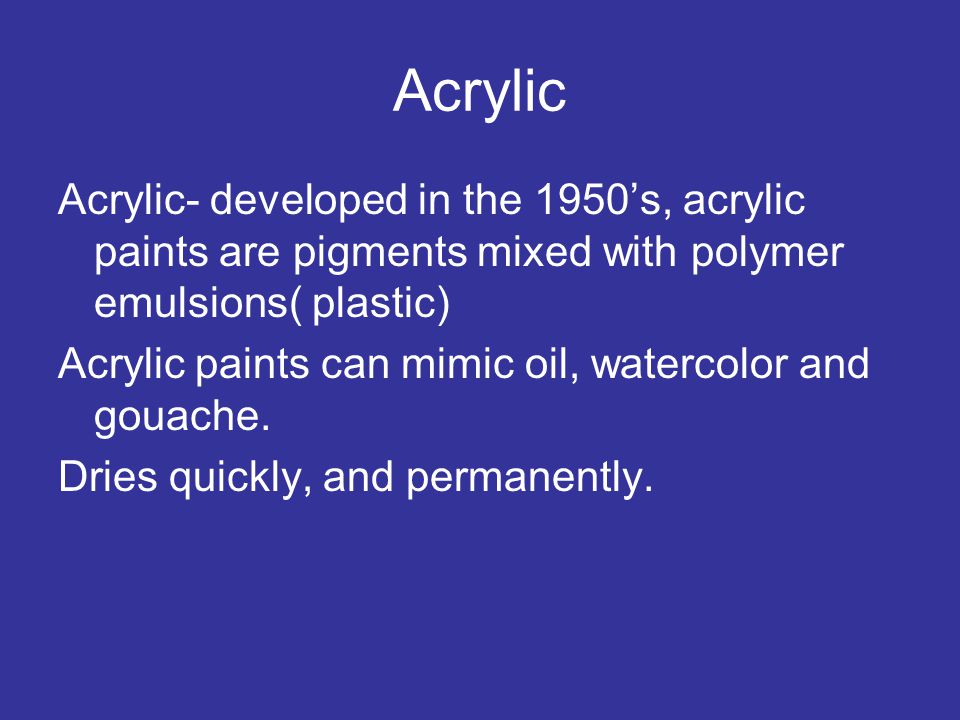 Acrylic

Acrylic- developed in the 1950’s, acrylic paints are pigments mixed with polymer emulsions( plastic)

Acrylic paints can mimic oil, watercolor and gouache.

Dries quickly, and permanently.